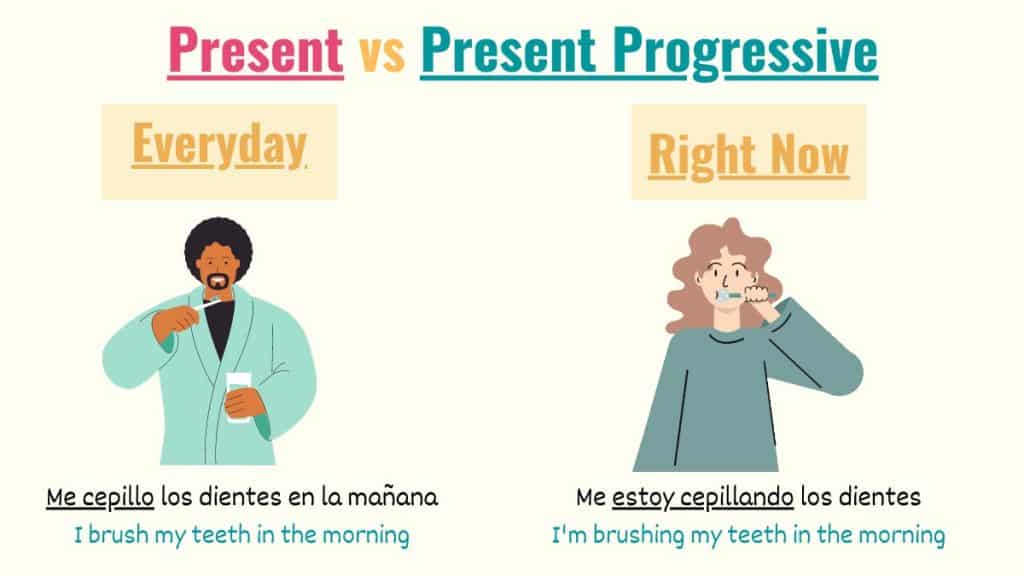 Present vs Present Progressive

Everyday

Me cepillo los dientes en la mañana
I brush my teeth in the morning

Right Now

Me estoy cepillando los dientes
I'm brushing my teeth in the morning